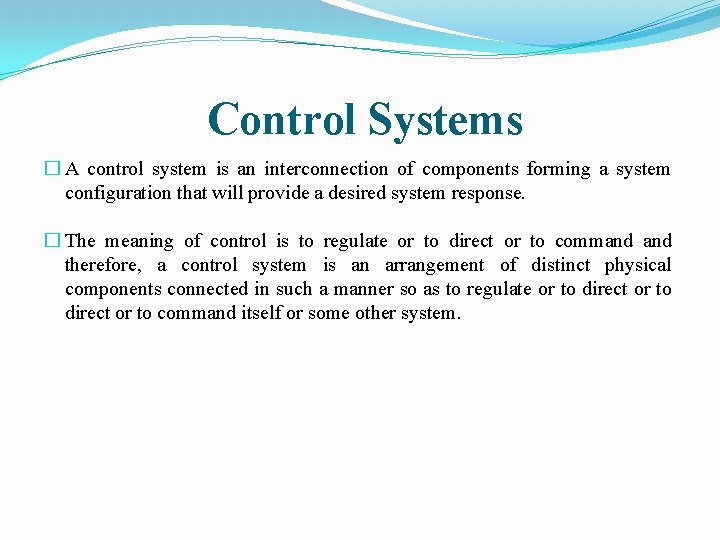 Control Systems

□ A control system is an interconnection of components forming a system configuration that will provide a desired system response.

□ The meaning of control is to regulate or to direct or to command and therefore, a control system is an arrangement of distinct physical components connected in such a manner so as to regulate or to direct or to direct or to command itself or some other system.